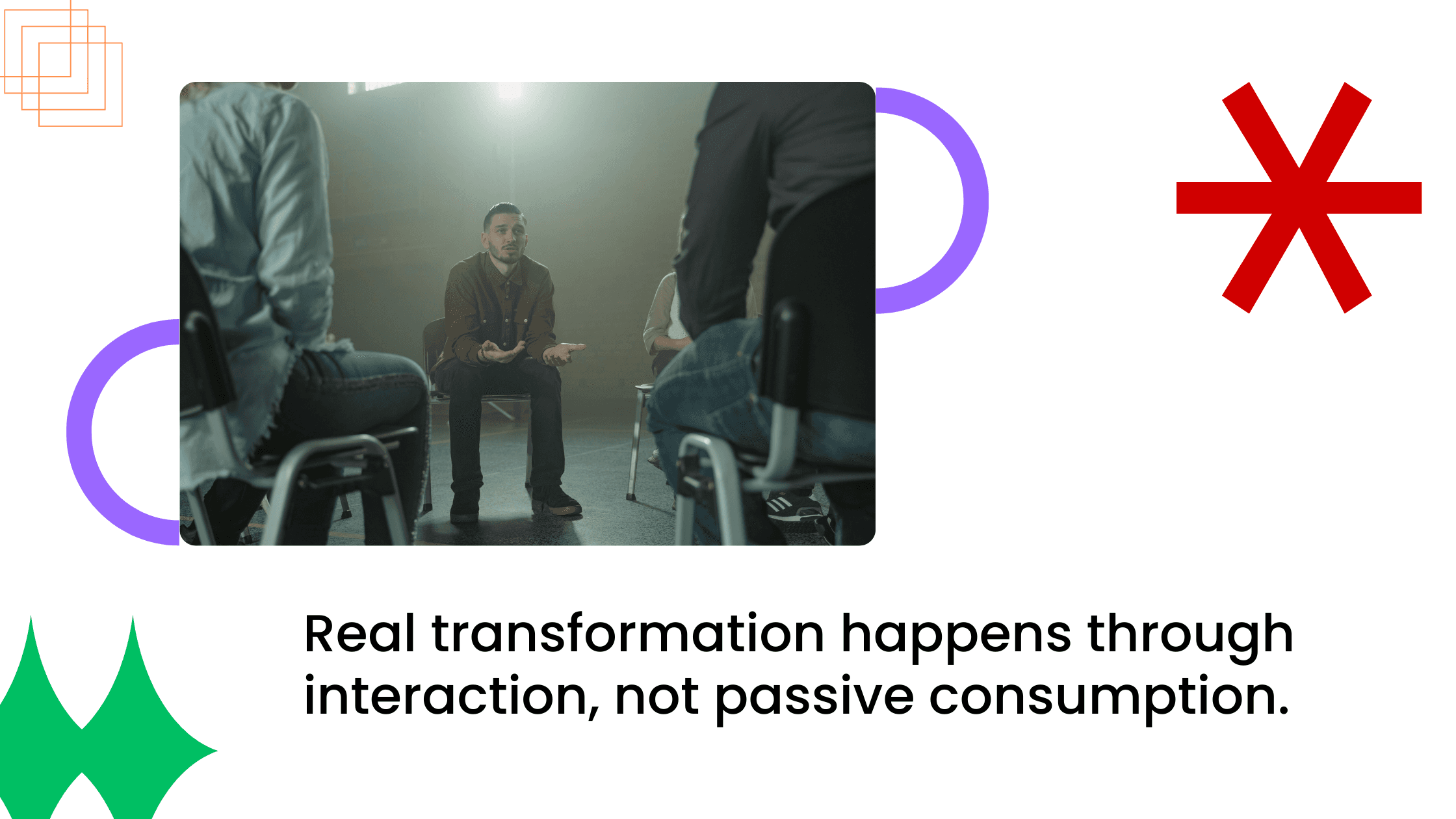 Real transformation happens through interaction, not passive consumption.